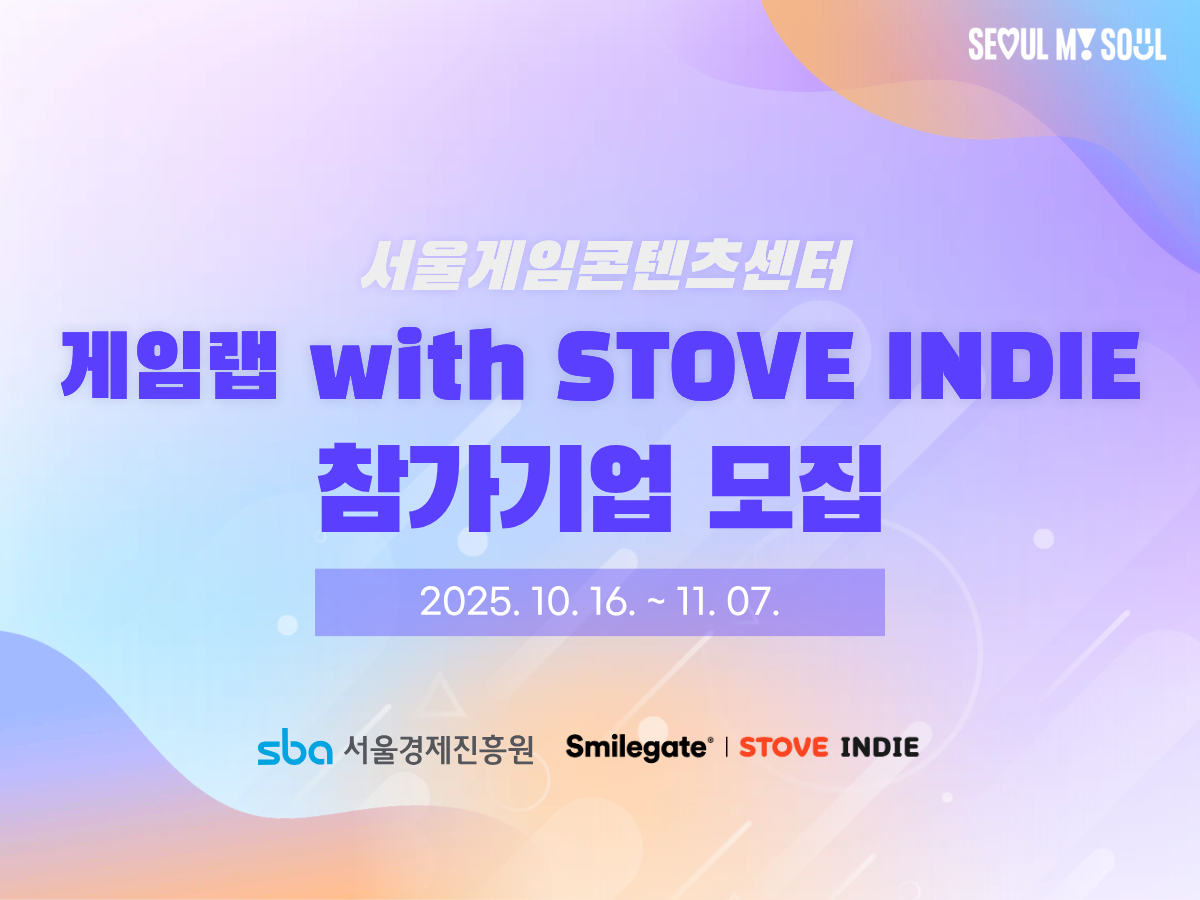 SEOUL MY SOUL

서울게임콘텐츠센터

게임랩 with STOVE INDIE
참가기업 모집

2025. 10. 16. ~ 11. 07.

sba 서울경제진흥원

Smilegate® | STOVE INDIE